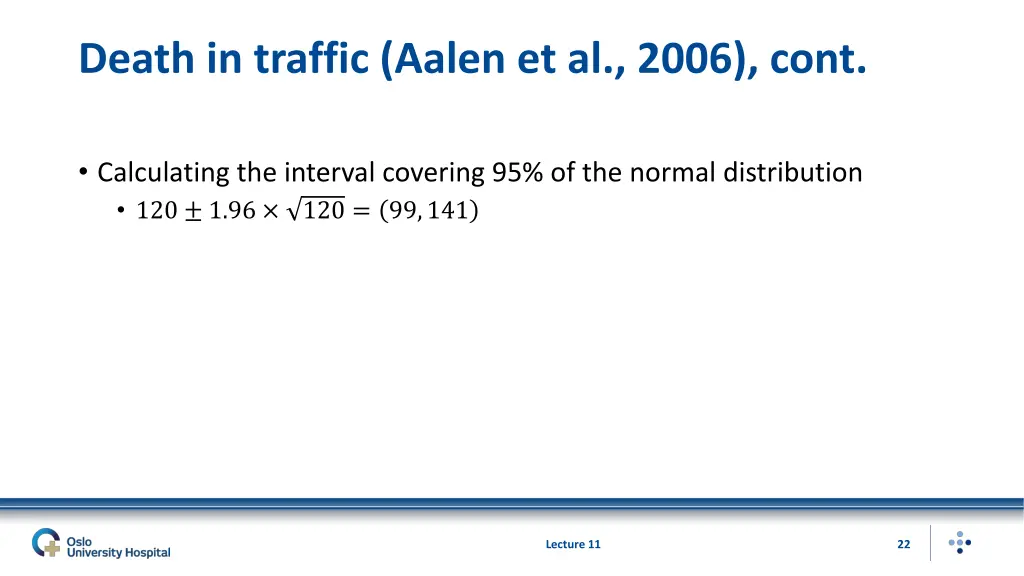 Death in traffic (Aalen et al., 2006), cont.

• Calculating the interval covering 95% of the normal distribution
  • $120 \pm 1.96 \times \sqrt{120} = (99, 141)$

Oslo University Hospital

Lecture 11

22